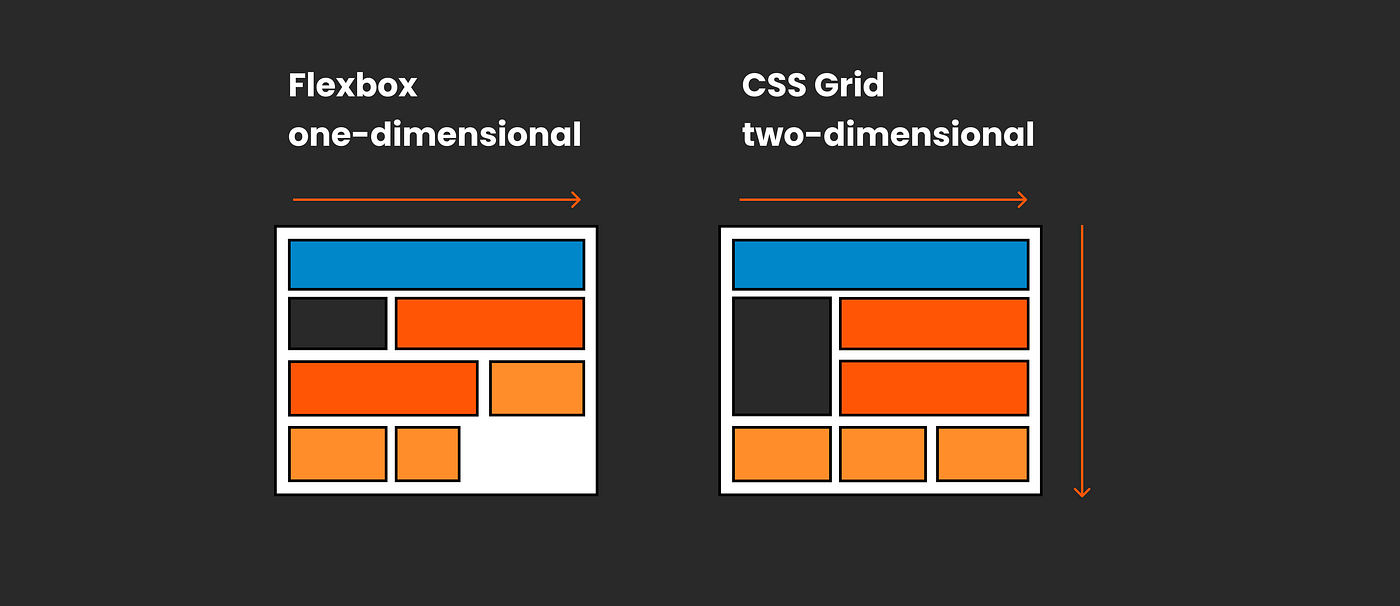 Flexbox
one-dimensional

CSS Grid
two-dimensional